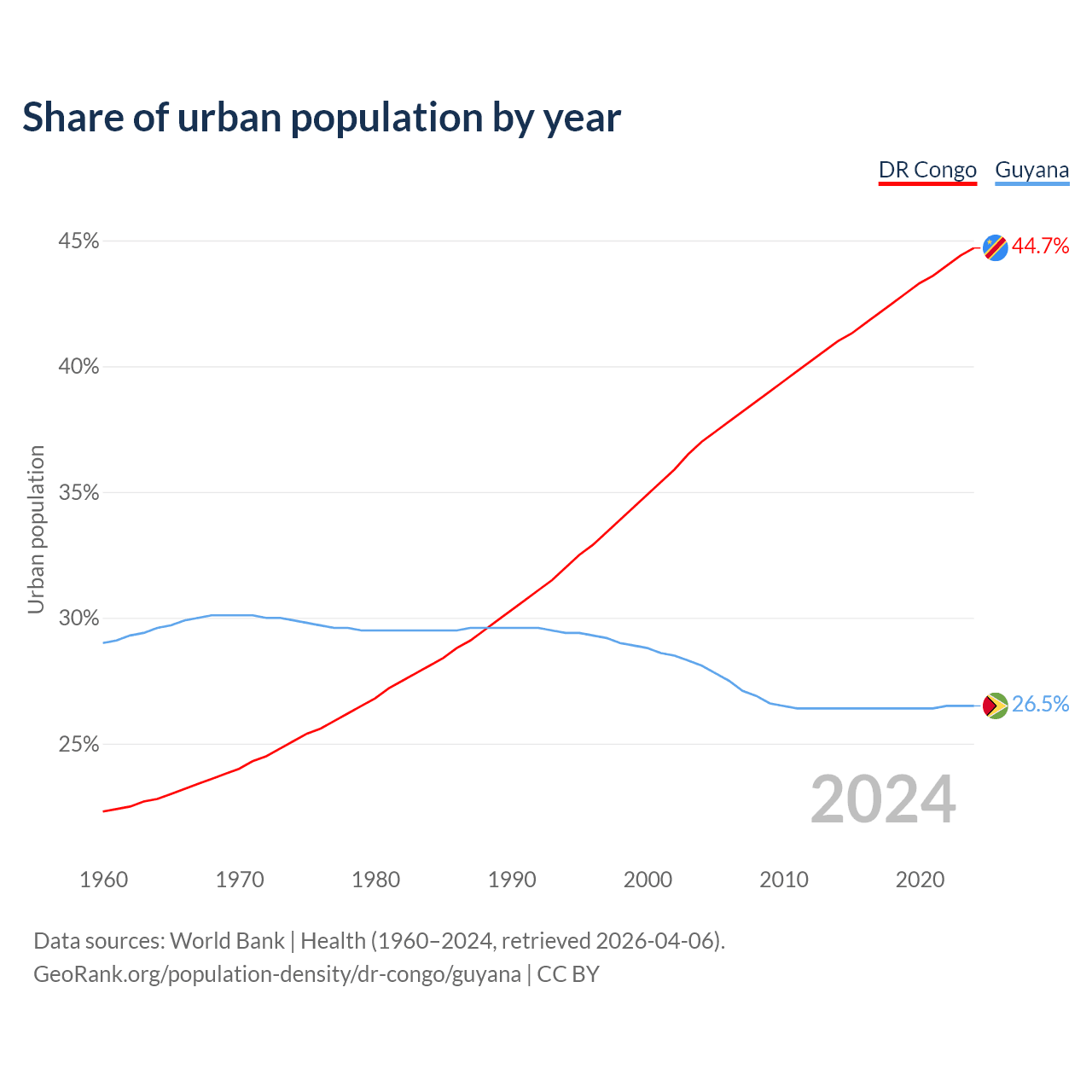 Share of urban population by year

DR Congo Guyana

45%
40%
35%
30%
25%

Urban population

44.7%
26.5%

2024

1960 1970 1980 1990 2000 2010 2020

Data sources: World Bank | Health (1960–2024, retrieved 2026-04-06).
GeoRank.org/population-density/dr-congo/guyana | CC BY